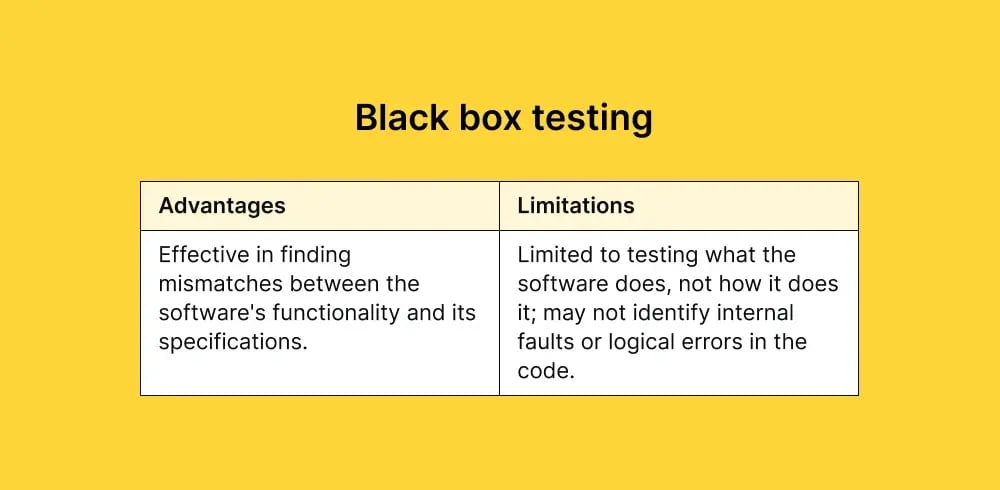 Black box testing

| Advantages | Limitations |
|---|---|
| Effective in finding mismatches between the software's functionality and its specifications. | Limited to testing what the software does, not how it does it; may not identify internal faults or logical errors in the code. |